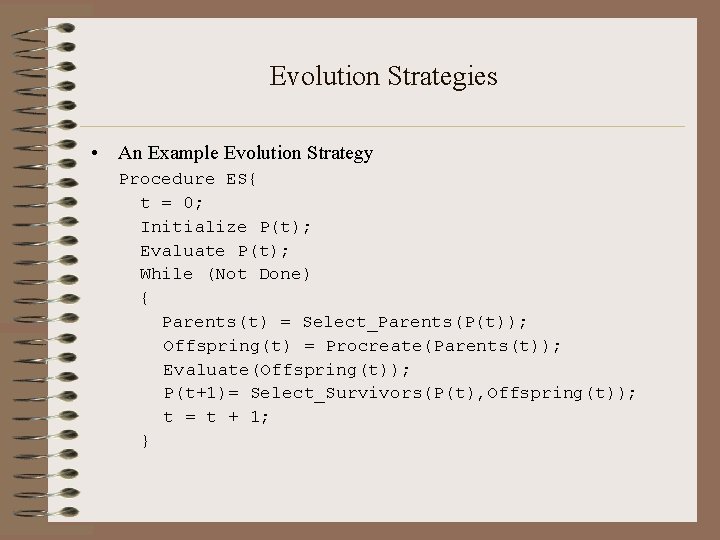 Evolution Strategies

• An Example Evolution Strategy

Procedure ES{
  t = 0;
  Initialize P(t);
  Evaluate P(t);
  While (Not Done)
  {
    Parents(t) = Select_Parents(P(t));
    Offspring(t) = Procreate(Parents(t));
    Evaluate(Offspring(t));
    P(t+1)= Select_Survivors(P(t),Offspring(t));
    t = t + 1;
  }